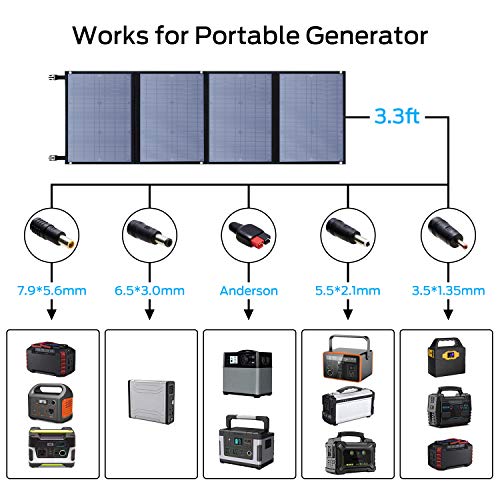 Works for Portable Generator

3.3ft

7.9*5.6mm

6.5*3.0mm

Anderson

5.5*2.1mm

3.5*1.35mm